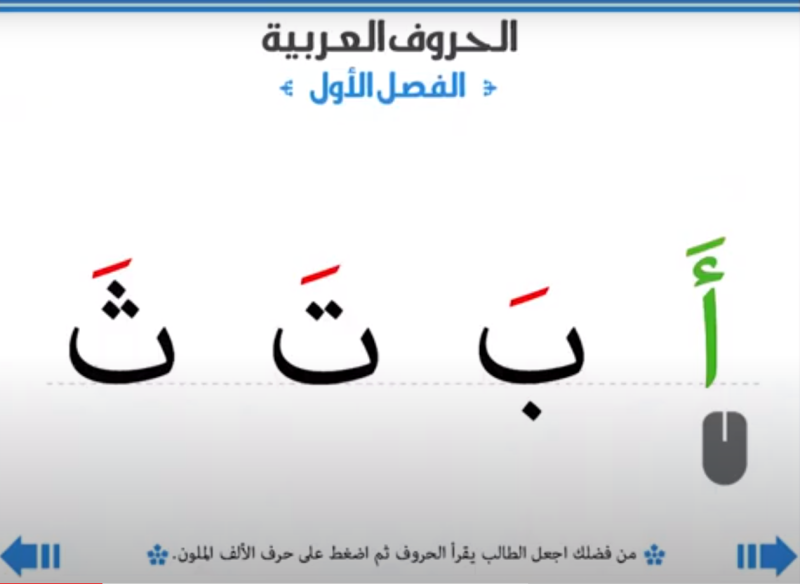 الحروف العربية

الفصل الأول

أَ بَ تَ ثَ

من فضلك اجعل الطالب يقرأ الحروف ثم اضغط على حرف الألف الملون.